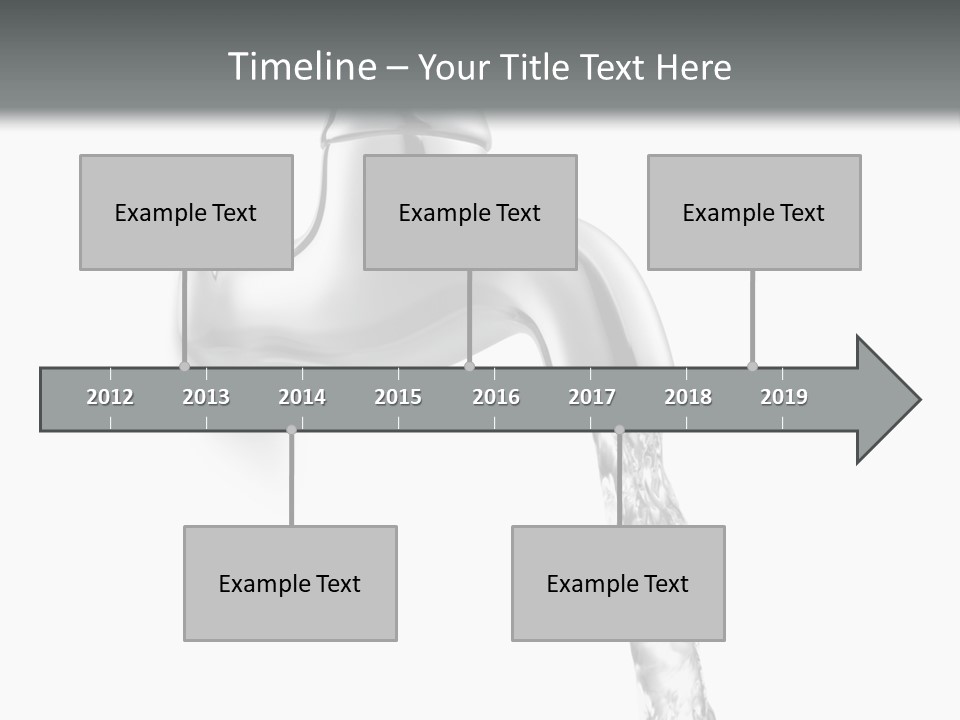 Timeline – Your Title Text Here

Example Text

Example Text

Example Text

2012 2013 2014 2015 2016 2017 2018 2019

Example Text

Example Text